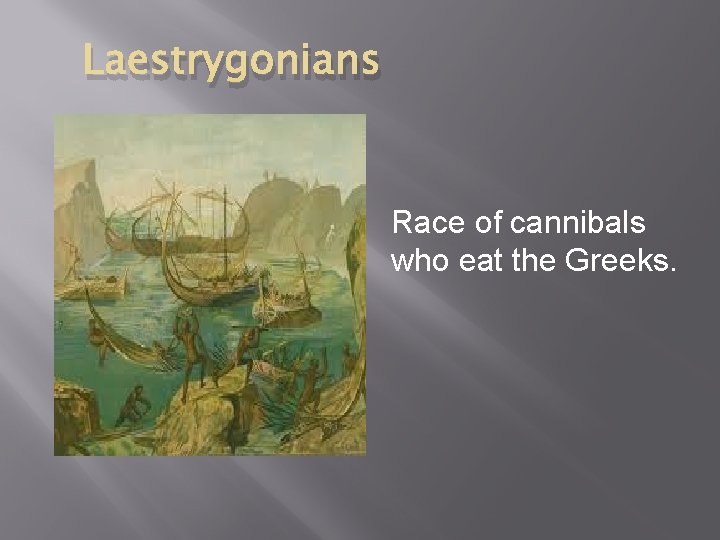 Laestrygonians

Race of cannibals who eat the Greeks.